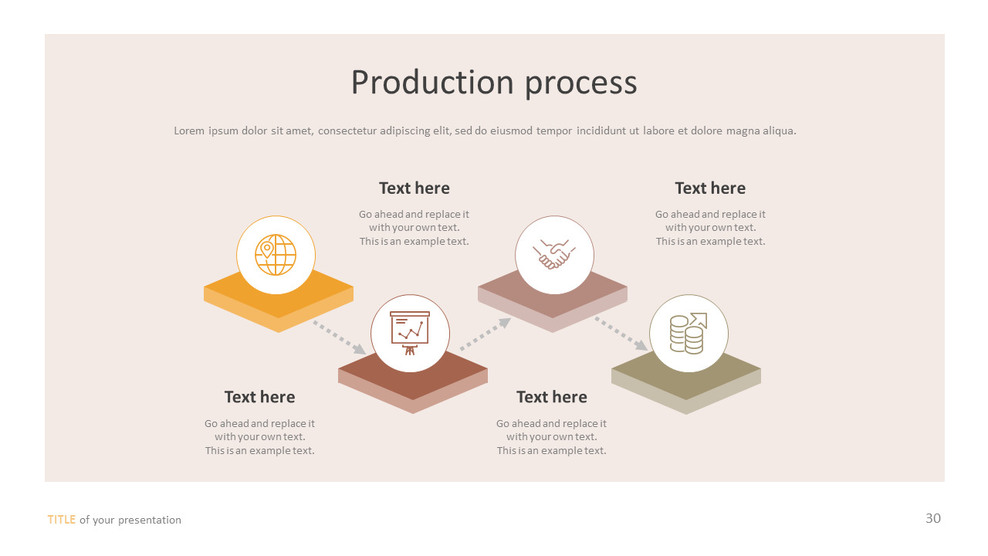 Production process

Lorem ipsum dolor sit amet, consectetur adipiscing elit, sed do eiusmod tempor incididunt ut labore et dolore magna aliqua.

Text here

Go ahead and replace it with your own text. This is an example text.

Text here

Go ahead and replace it with your own text. This is an example text.

Text here

Go ahead and replace it with your own text. This is an example text.

Text here

Go ahead and replace it with your own text. This is an example text.

TITLE of your presentation

30